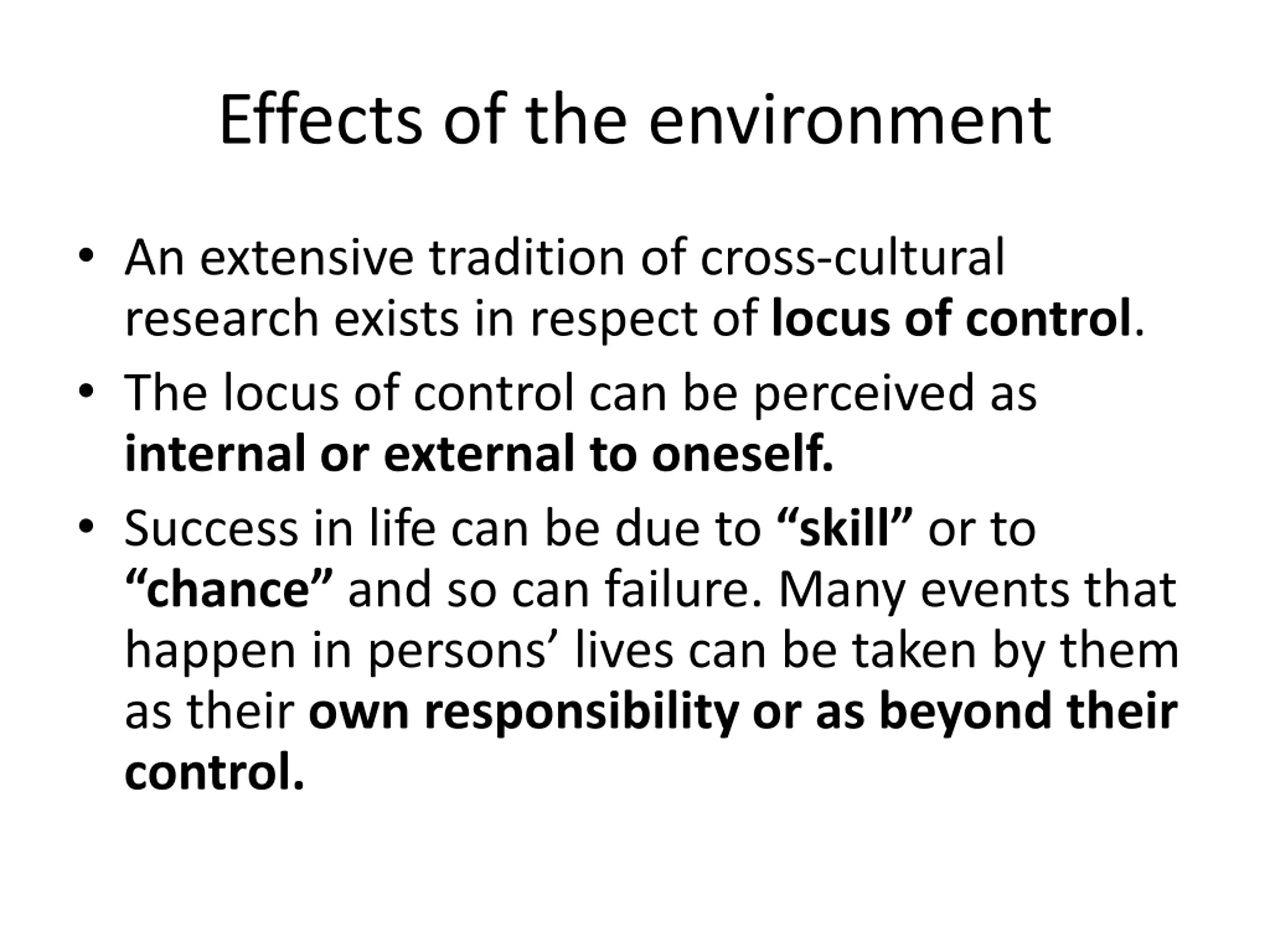 Effects of the environment

• An extensive tradition of cross-cultural research exists in respect of locus of control.

• The locus of control can be perceived as internal or external to oneself.

• Success in life can be due to “skill” or to “chance” and so can failure. Many events that happen in persons’ lives can be taken by them as their own responsibility or as beyond their control.